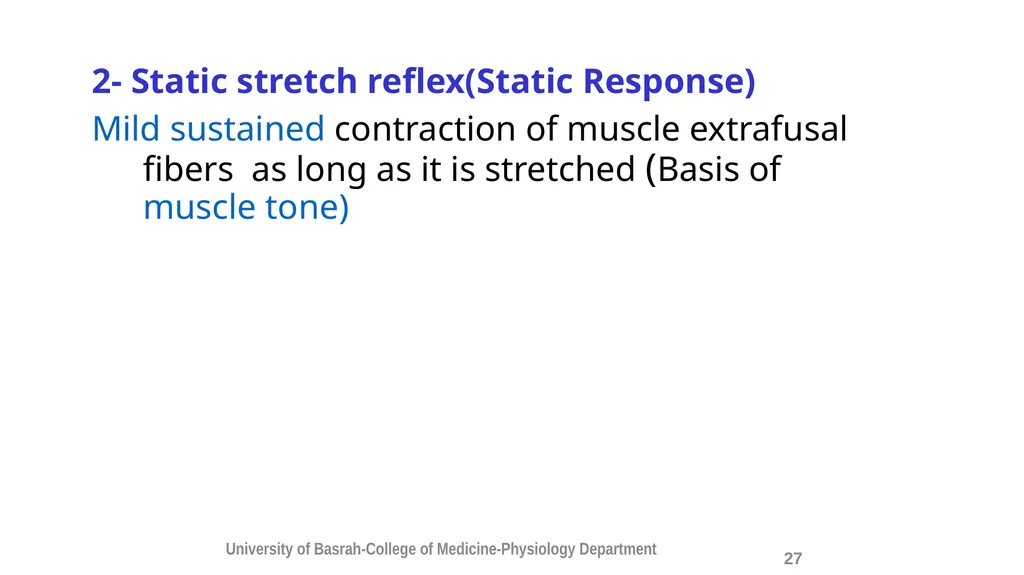 2- Static stretch reflex(Static Response)

Mild sustained contraction of muscle extrafusal fibers as long as it is stretched (Basis of muscle tone)

University of Basrah-College of Medicine-Physiology Department

27